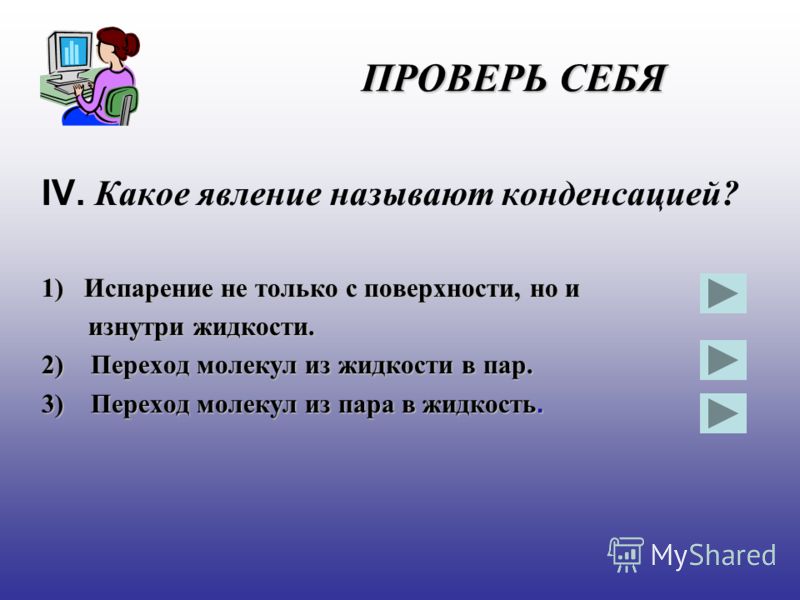 ПРОВЕРЬ СЕБЯ

IV. Какое явление называют конденсацией?

1) Испарение не только с поверхности, но и изнутри жидкости.
2) Переход молекул из жидкости в пар.
3) Переход молекул из пара в жидкость.

MyShared